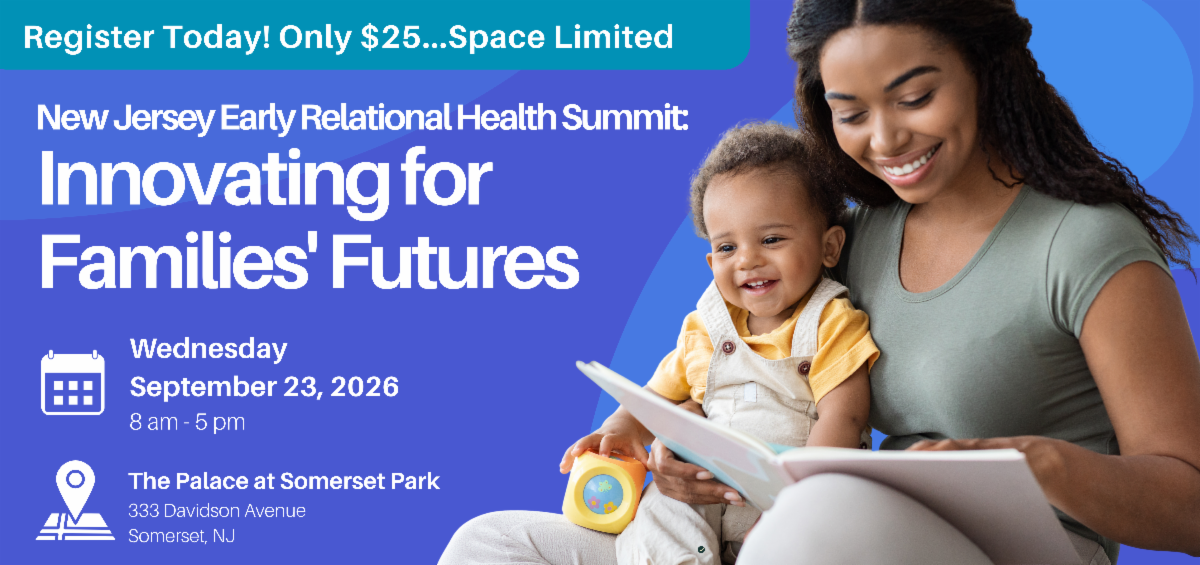 Register Today! Only $25...Space Limited

New Jersey Early Relational Health Summit:

Innovating for Families' Futures

Wednesday
September 23, 2026
8 am - 5 pm

The Palace at Somerset Park
333 Davidson Avenue
Somerset, NJ